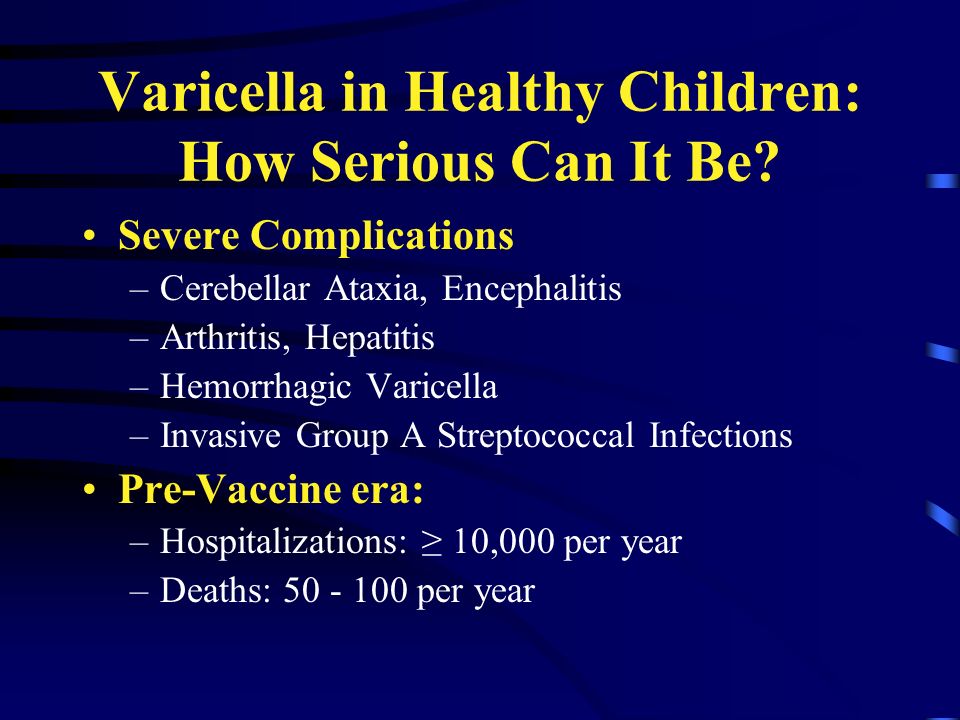 Varicella in Healthy Children: How Serious Can It Be?

• Severe Complications
– Cerebellar Ataxia, Encephalitis
– Arthritis, Hepatitis
– Hemorrhagic Varicella
– Invasive Group A Streptococcal Infections

• Pre-Vaccine era:
– Hospitalizations: $\geq$ 10,000 per year
– Deaths: 50 - 100 per year